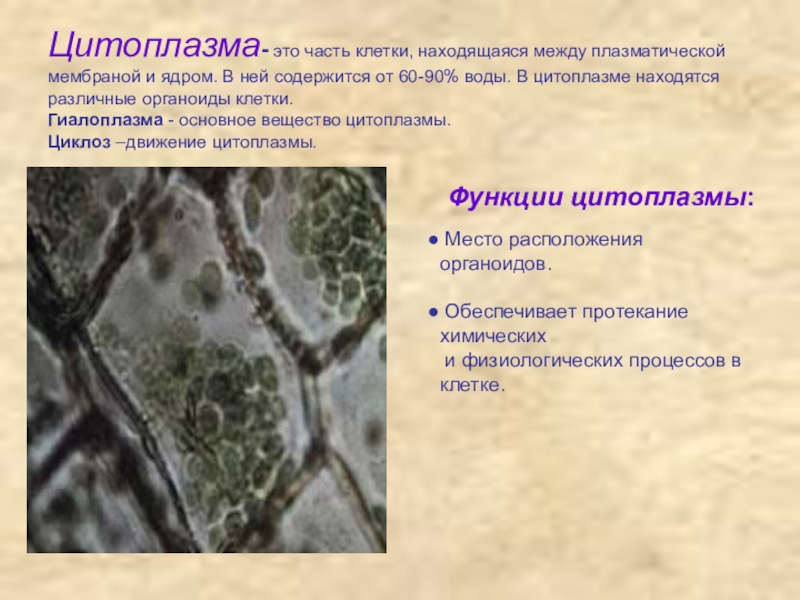 Цитоплазма- это часть клетки, находящаяся между плазматической мембраной и ядром. В ней содержится от 60-90% воды. В цитоплазме находятся различные органоиды клетки.
Гиалоплазма - основное вещество цитоплазмы.
Циклоз –движение цитоплазмы.

Функции цитоплазмы:

● Место расположения органоидов.

● Обеспечивает протекание химических и физиологических процессов в клетке.